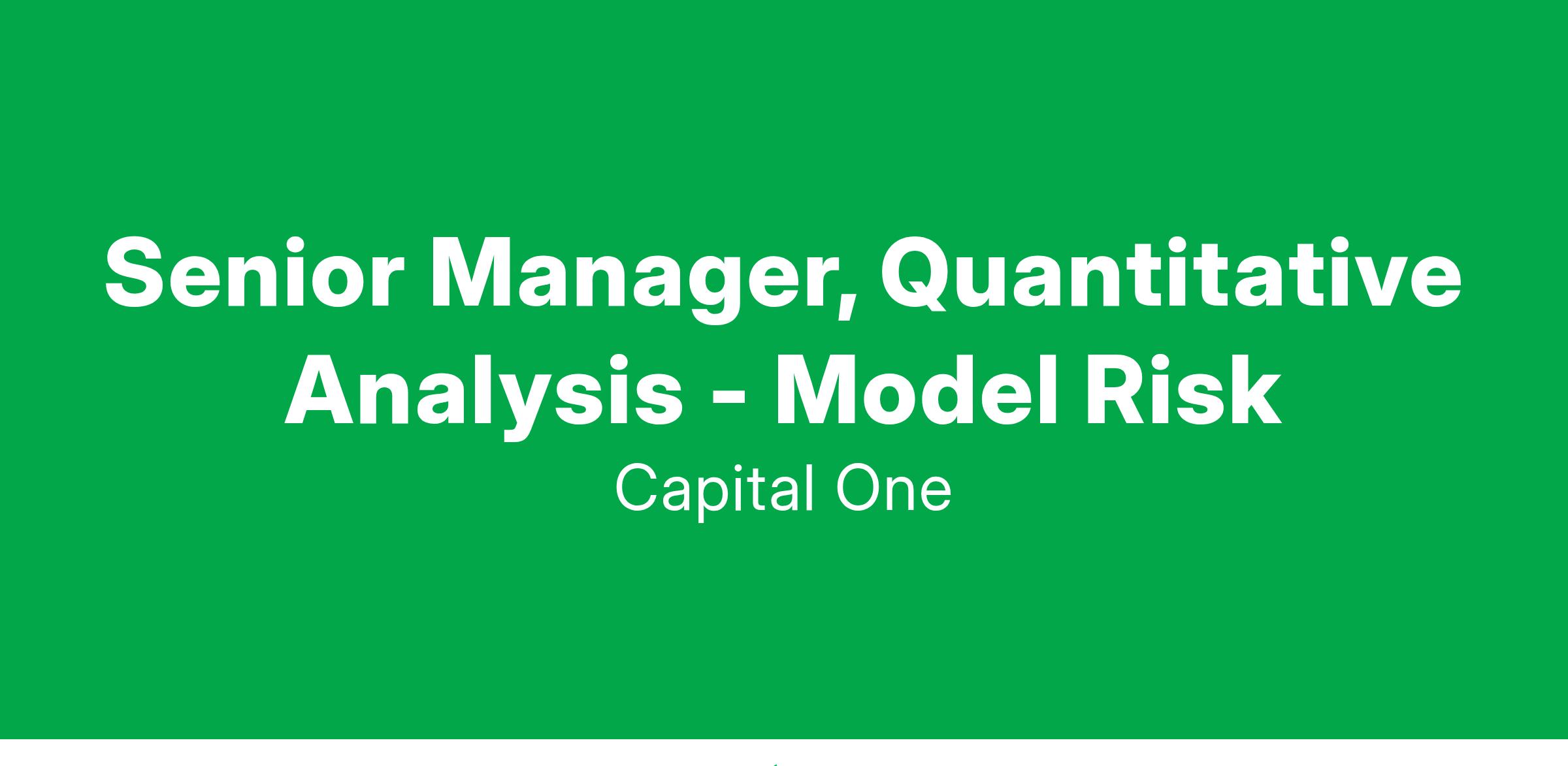 Senior Manager, Quantitative Analysis - Model Risk

Capital One